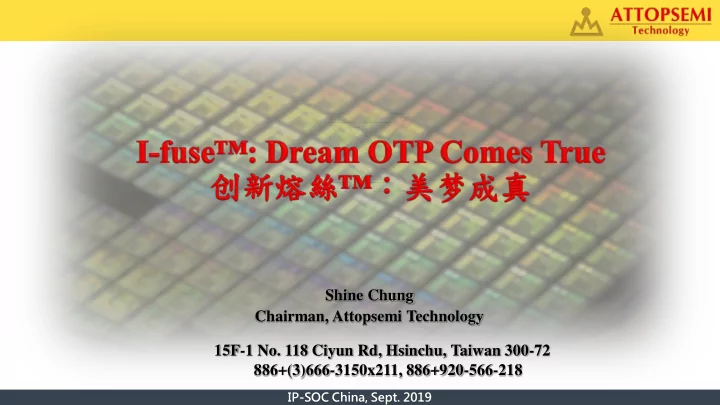 ATTOPSEMI
Technology

I-fuse™: Dream OTP Comes True
创新熔絲™：美梦成真

Shine Chung
Chairman, Attopsemi Technology

15F-1 No. 118 Ciyun Rd, Hsinchu, Taiwan 300-72
886+(3)666-3150x211, 886+920-566-218

IP-SOC China, Sept. 2019